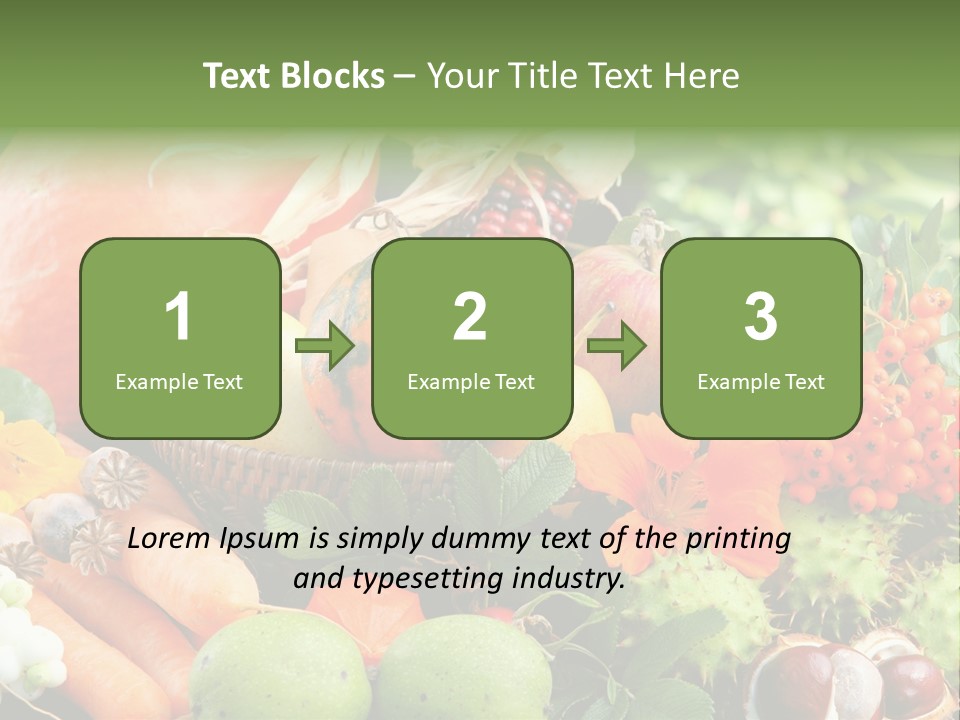 Text Blocks – Your Title Text Here

1
Example Text

2
Example Text

3
Example Text

Lorem Ipsum is simply dummy text of the printing and typesetting industry.